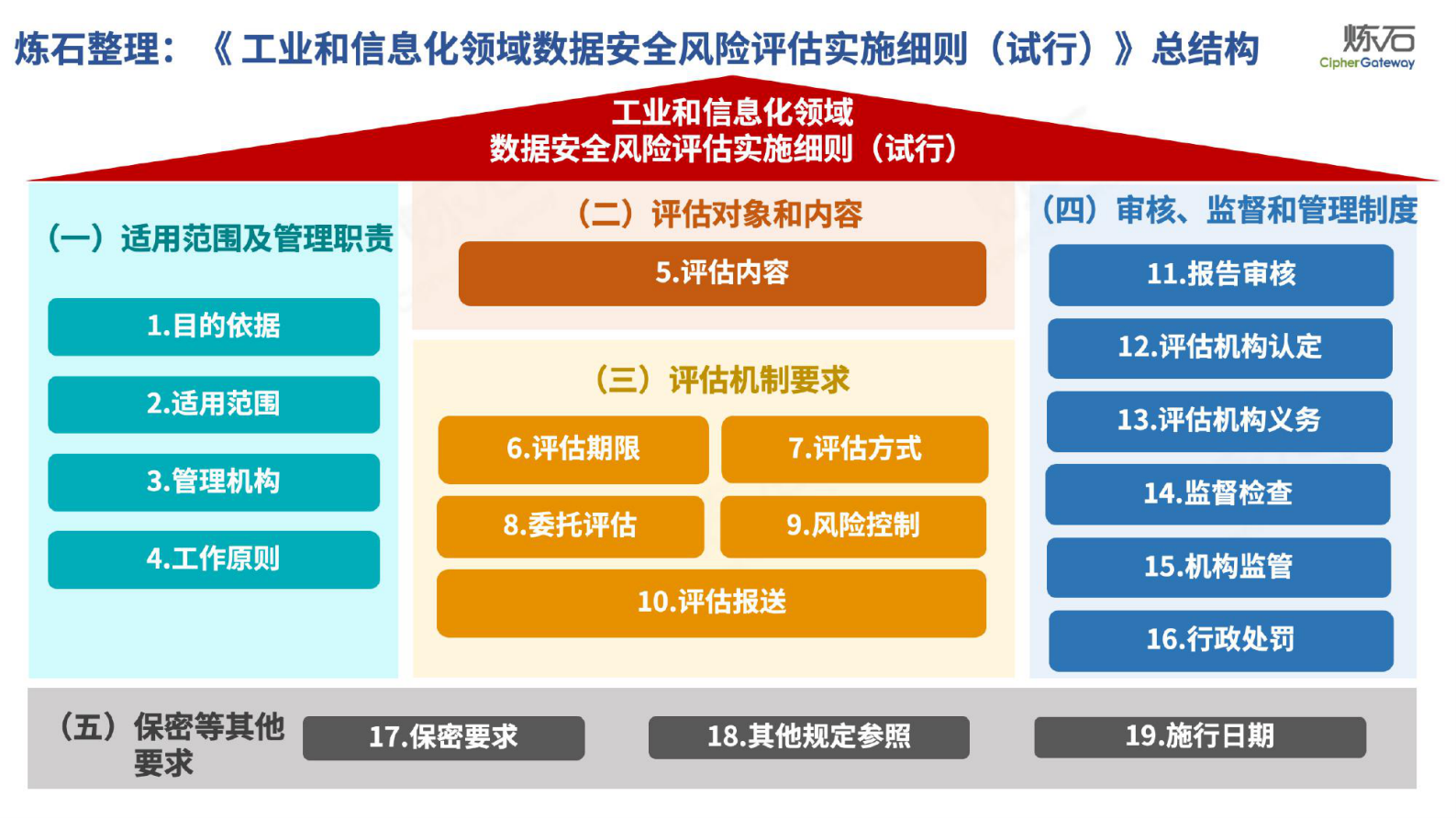 炼石整理：《工业和信息化领域数据安全风险评估实施细则（试行）》总结构

炼石
CipherGateway

工业和信息化领域
数据安全风险评估实施细则（试行）

（一）适用范围及管理职责

1.目的依据

2.适用范围

3.管理机构

4.工作原则

（二）评估对象和内容

5.评估内容

（三）评估机制要求

6.评估期限

7.评估方式

8.委托评估

9.风险控制

10.评估报送

（四）审核、监督和管理制度

11.报告审核

12.评估机构认定

13.评估机构义务

14.监督检查

15.机构监管

16.行政处罚

（五）保密等其他要求

17.保密要求

18.其他规定参照

19.施行日期